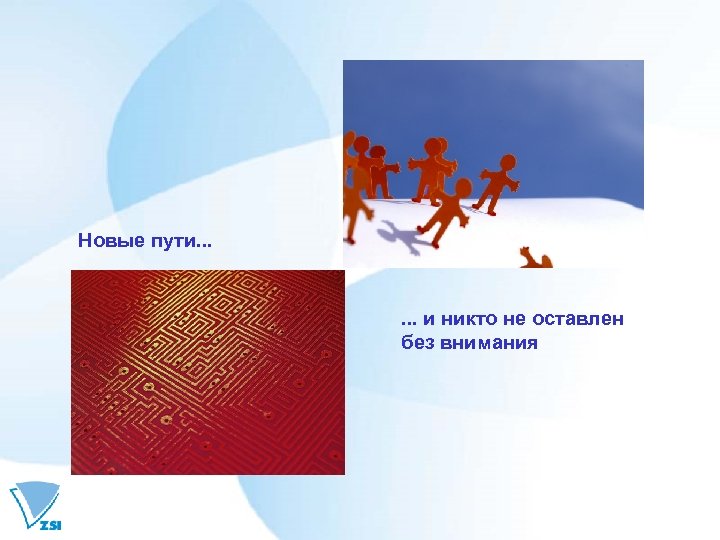 Новые пути...

... и никто не оставлен без внимания

ZSI